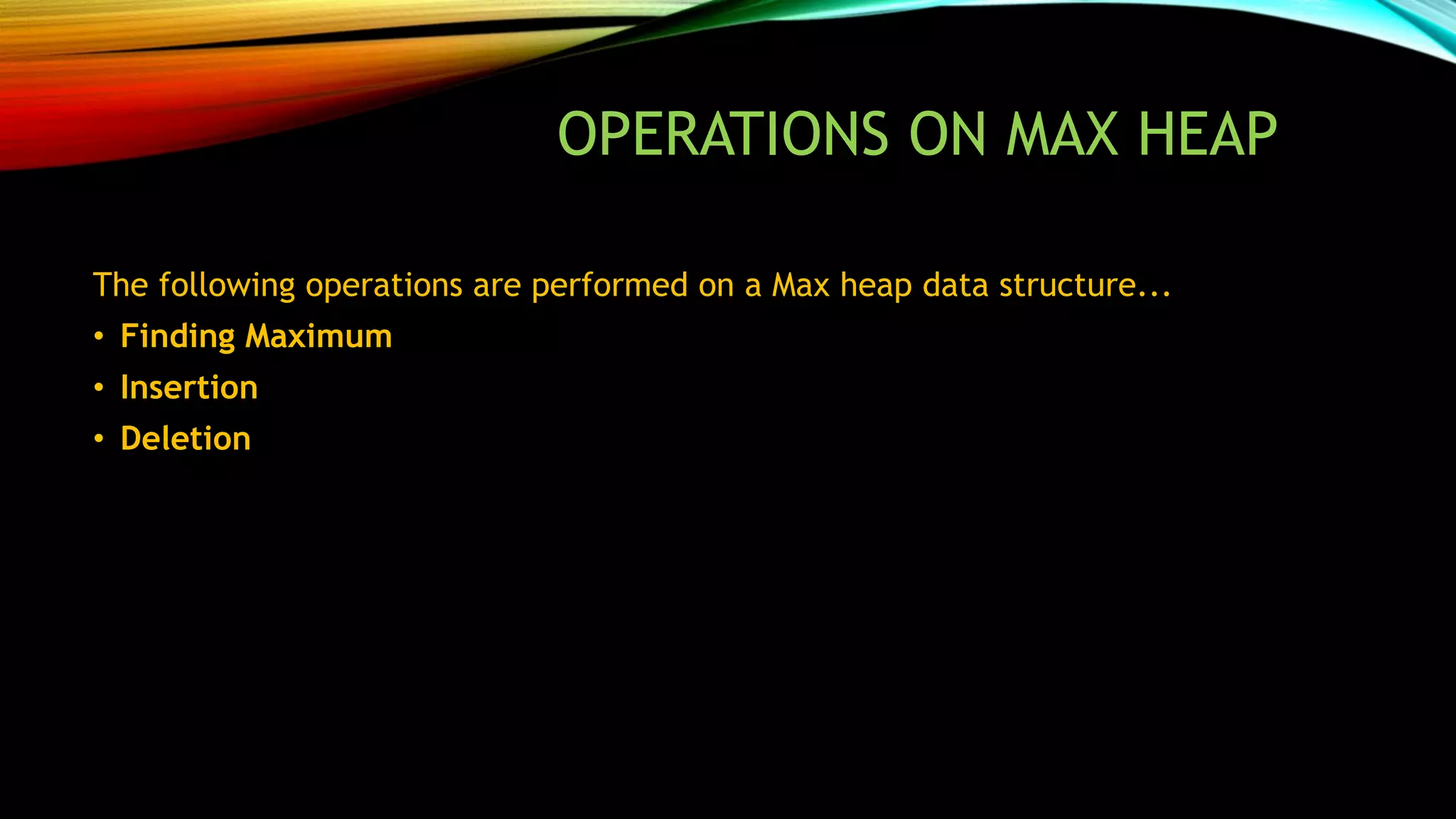 OPERATIONS ON MAX HEAP

The following operations are performed on a Max heap data structure...

• Finding Maximum
• Insertion
• Deletion